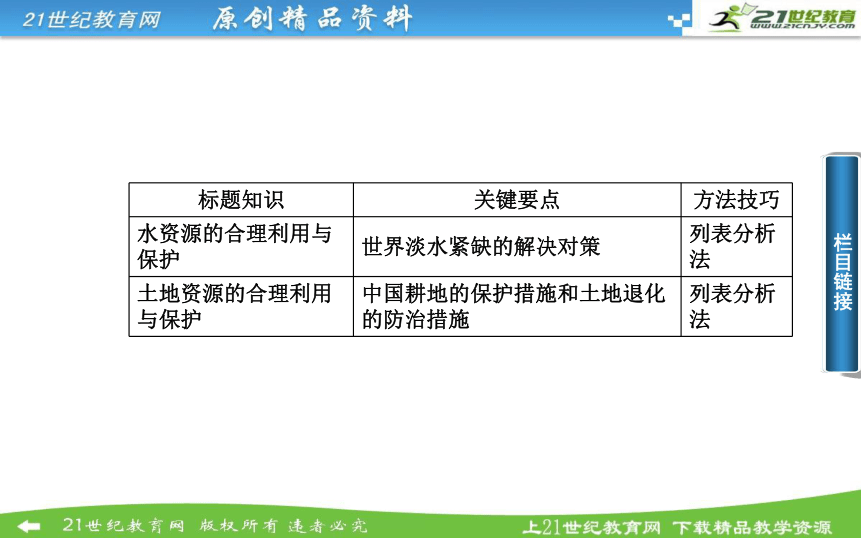 21世纪教育网 原创精品资料

21世纪教育
www.21cnjy.com

| 标题知识 | 关键要点 | 方法技巧 |
|---|---|---|
| 水资源的合理利用与保护 | 世界淡水紧缺的解决对策 | 列表分析法 |
| 土地资源的合理利用与保护 | 中国耕地的保护措施和土地退化的防治措施 | 列表分析法 |

栏目链接

21世纪教育网 版权所有 违者必究

上21世纪教育网 下载精品教学资源